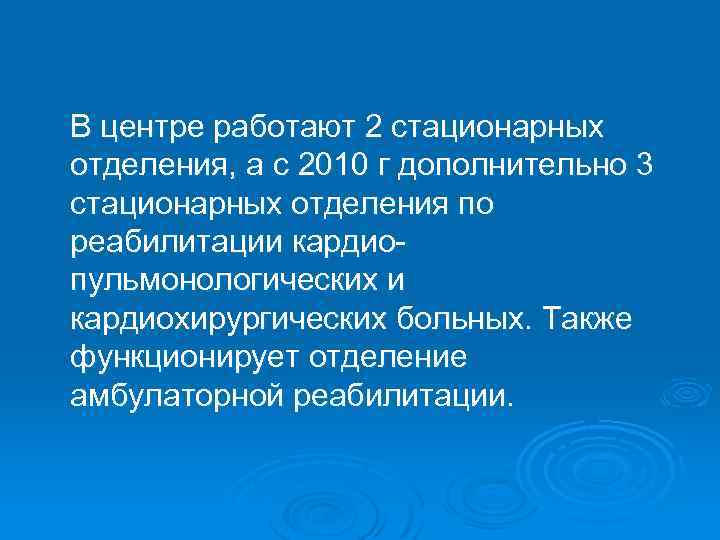 В центре работают 2 стационарных отделения, а с 2010 г дополнительно 3 стационарных отделения по реабилитации кардио-пульмонологических и кардиохирургических больных. Также функционирует отделение амбулаторной реабилитации.